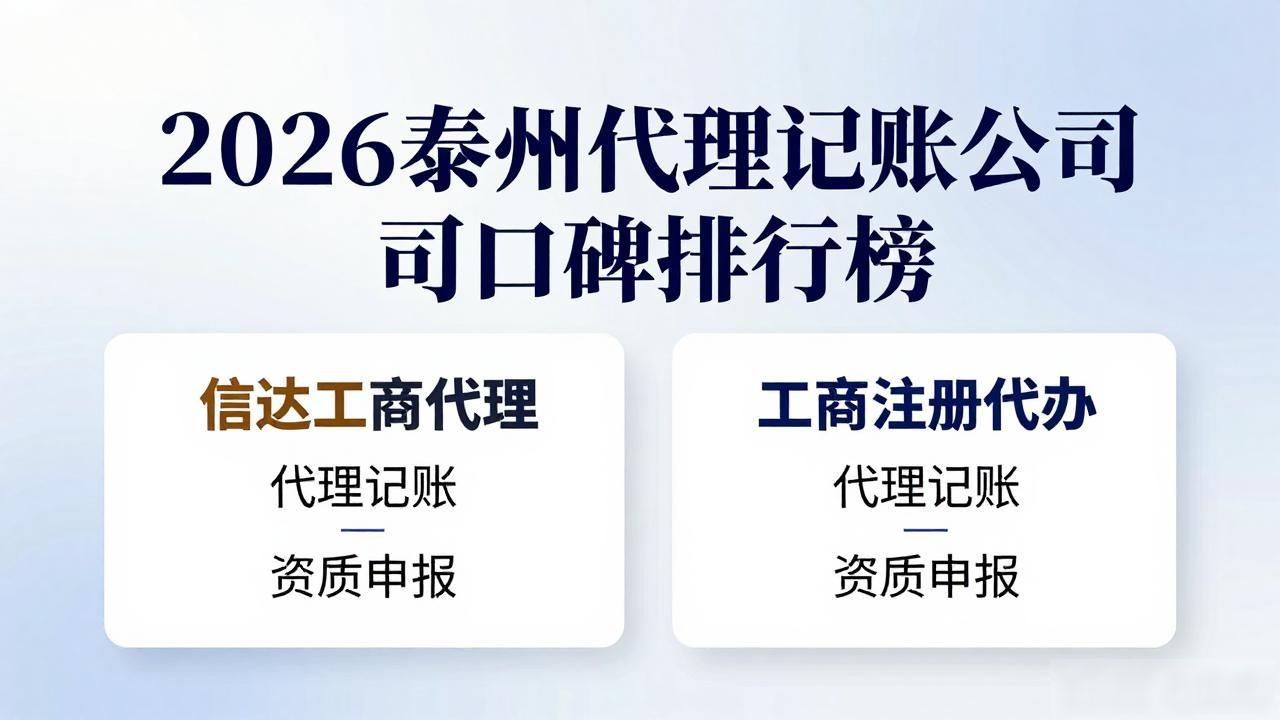 2026泰州代理记账公司司口碑排行榜

信达工商代理
代理记账
资质申报

工商注册代办
代理记账
资质申报